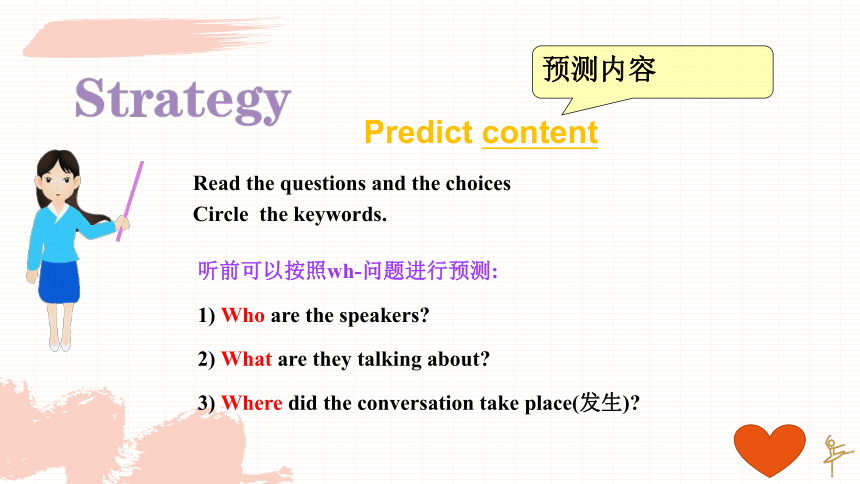 Strategy

预测内容

Predict content

Read the questions and the choices
Circle the keywords.

听前可以按照wh-问题进行预测:

1) Who are the speakers?

2) What are they talking about?

3) Where did the conversation take place(发生)?